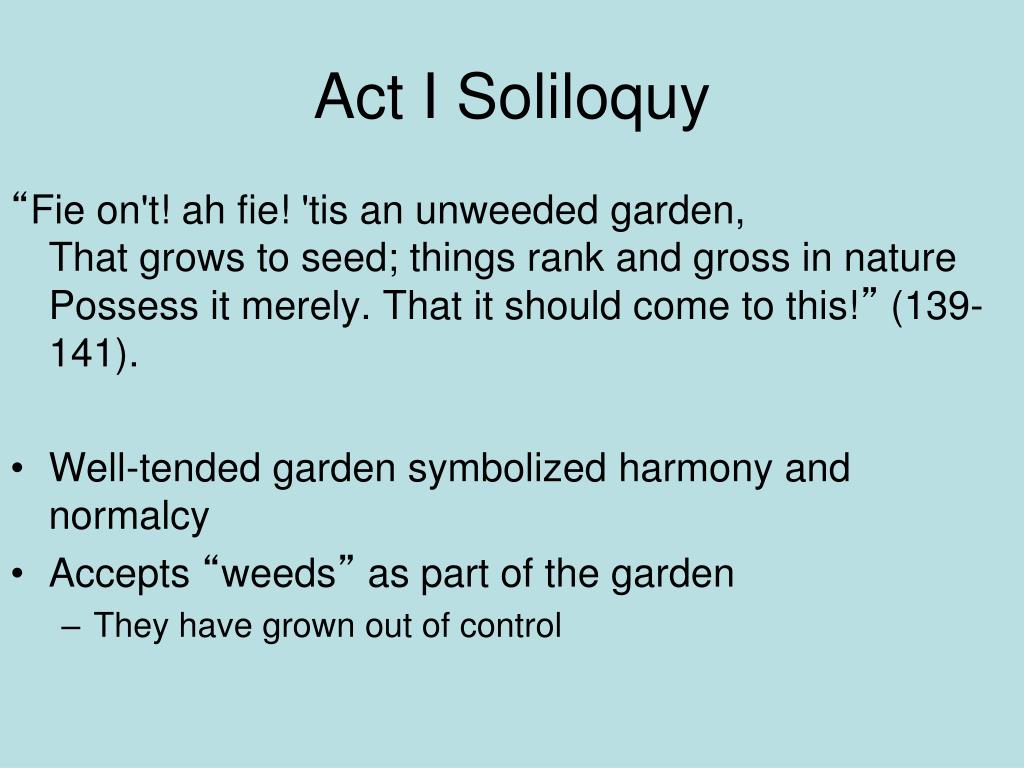 Act I Soliloquy

“Fie on't! ah fie! 'tis an unweeded garden,
That grows to seed; things rank and gross in nature
Possess it merely. That it should come to this!” (139-141).

• Well-tended garden symbolized harmony and normalcy
• Accepts “weeds” as part of the garden
– They have grown out of control